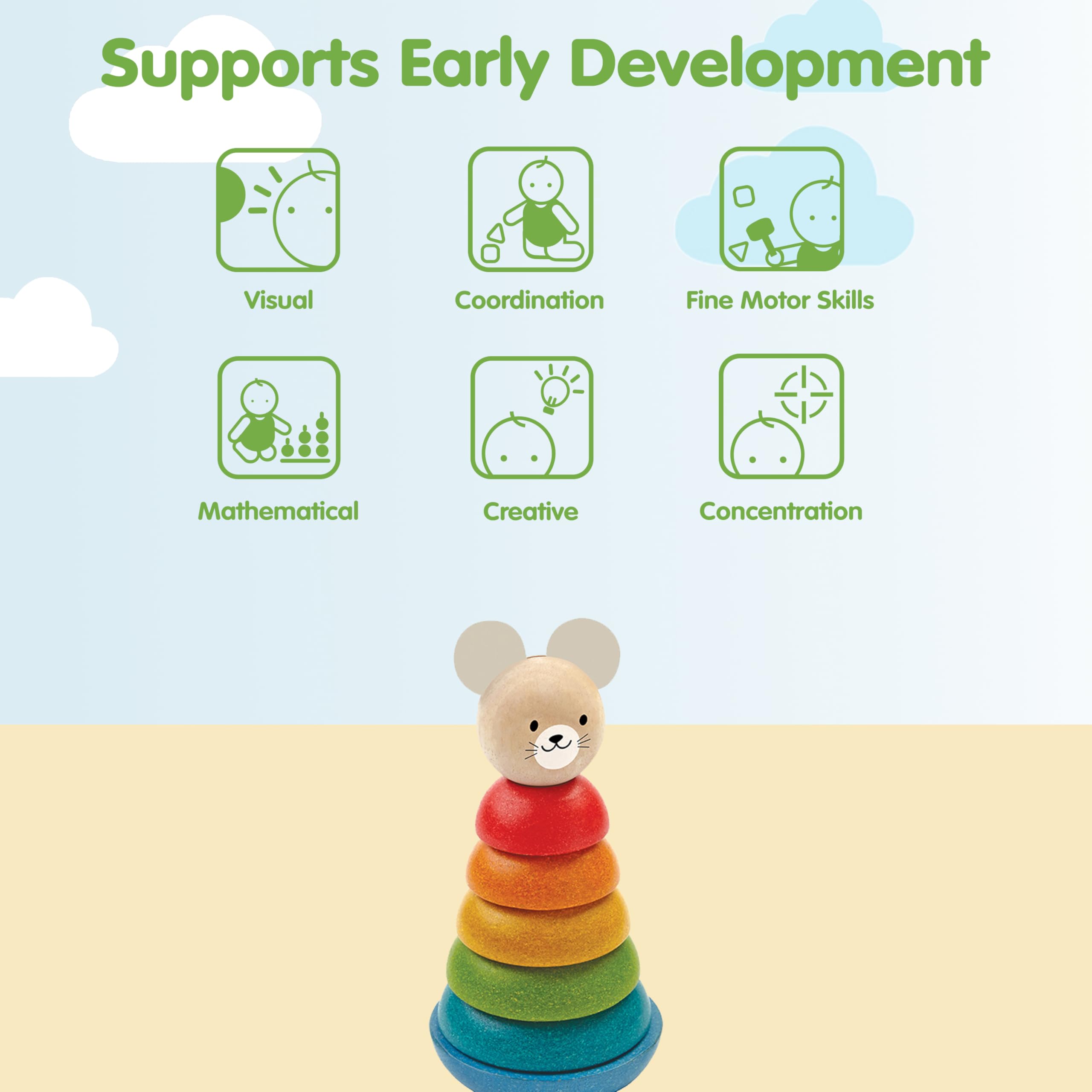 Supports Early Development

Visual

Coordination

Fine Motor Skills

Mathematical

Creative

Concentration